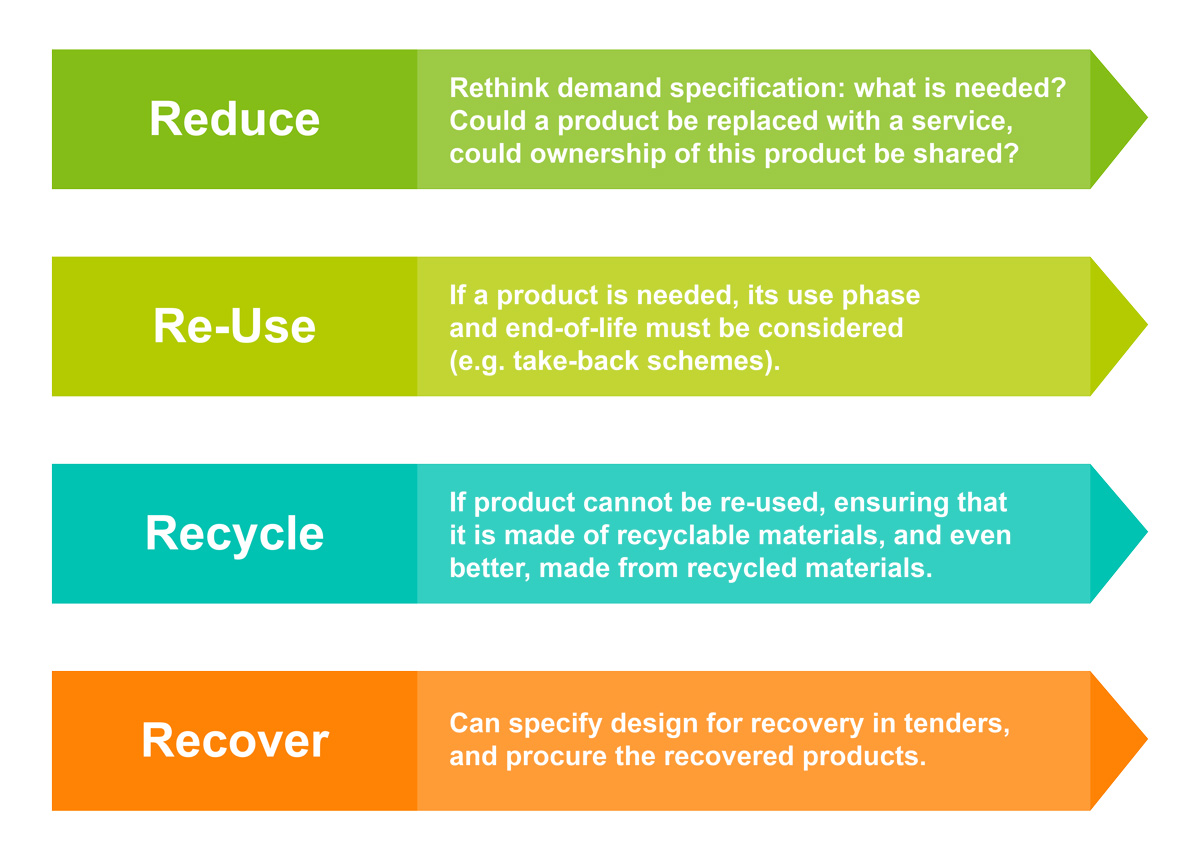 Reduce

Rethink demand specification: what is needed? Could a product be replaced with a service, could ownership of this product be shared?

Re-Use

If a product is needed, its use phase and end-of-life must be considered (e.g. take-back schemes).

Recycle

If product cannot be re-used, ensuring that it is made of recyclable materials, and even better, made from recycled materials.

Recover

Can specify design for recovery in tenders, and procure the recovered products.